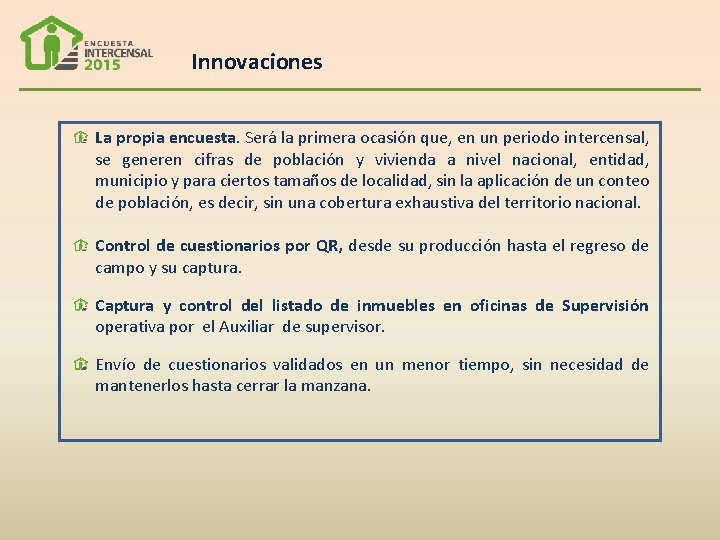 ENCUESTA
INTERCENSAL
2015

Innovaciones

La propia encuesta. Será la primera ocasión que, en un periodo intercensal, se generen cifras de población y vivienda a nivel nacional, entidad, municipio y para ciertos tamaños de localidad, sin la aplicación de un conteo de población, es decir, sin una cobertura exhaustiva del territorio nacional.

Control de cuestionarios por QR, desde su producción hasta el regreso de campo y su captura.

Captura y control del listado de inmuebles en oficinas de Supervisión operativa por el Auxiliar de supervisor.

Envío de cuestionarios validados en un menor tiempo, sin necesidad de mantenerlos hasta cerrar la manzana.